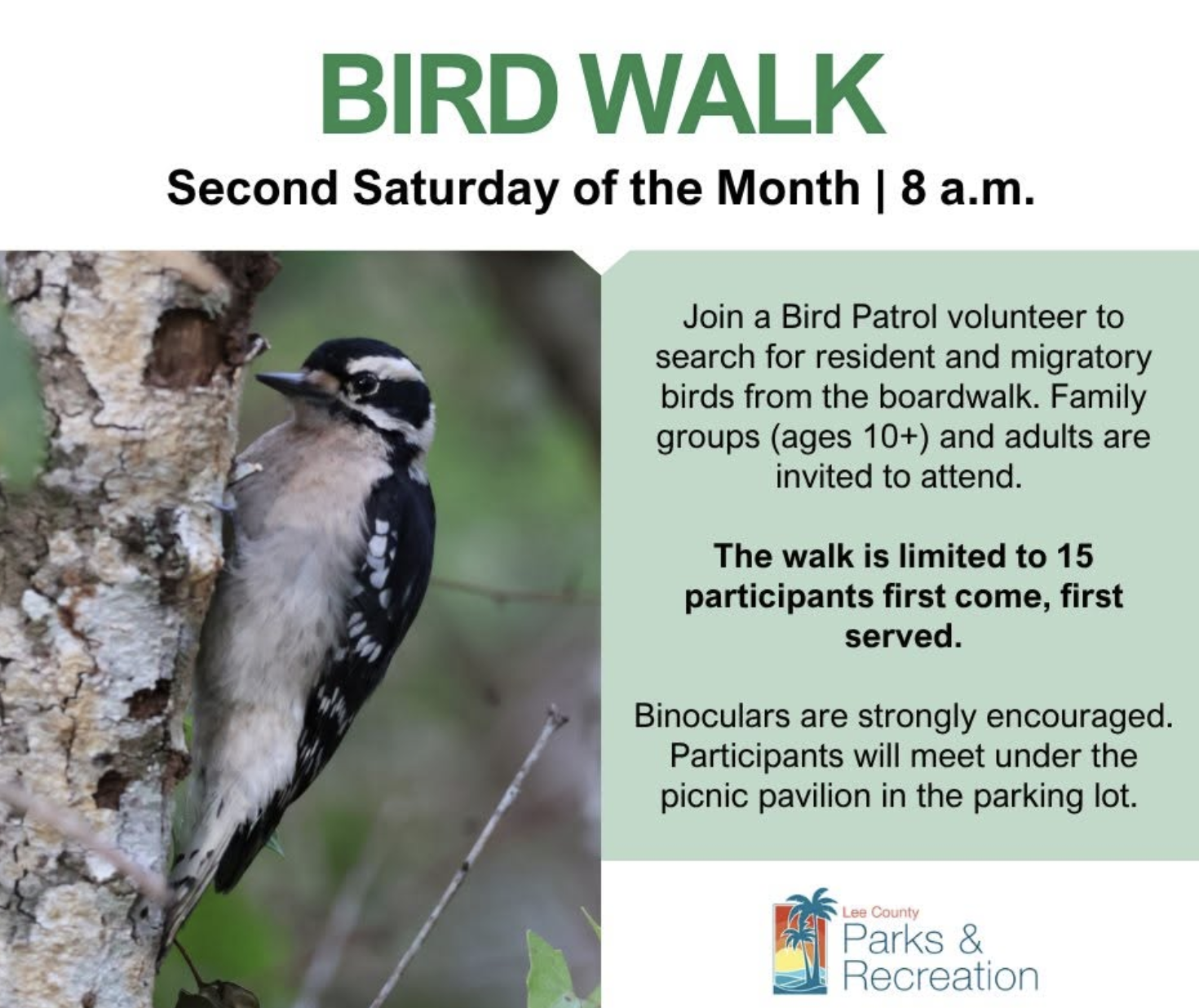 BIRD WALK

Second Saturday of the Month | 8 a.m.

Join a Bird Patrol volunteer to search for resident and migratory birds from the boardwalk. Family groups (ages 10+) and adults are invited to attend.

The walk is limited to 15 participants first come, first served.

Binoculars are strongly encouraged. Participants will meet under the picnic pavilion in the parking lot.

Lee County
Parks &
Recreation